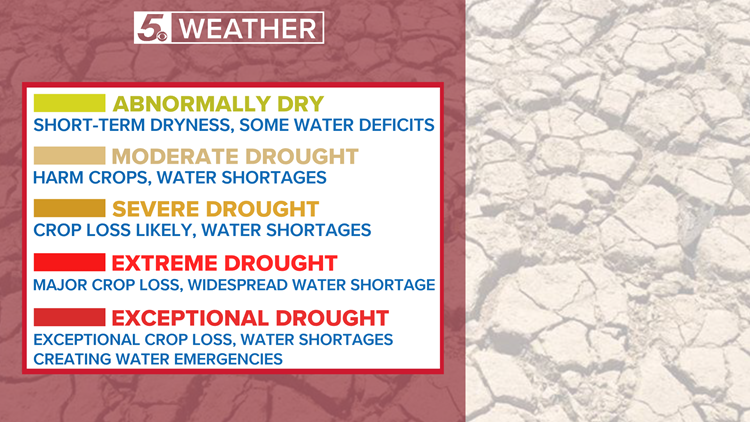 5 WEATHER

ABNORMALLY DRY
SHORT-TERM DRYNESS, SOME WATER DEFICITS

MODERATE DROUGHT
HARM CROPS, WATER SHORTAGES

SEVERE DROUGHT
CROP LOSS LIKELY, WATER SHORTAGES

EXTREME DROUGHT
MAJOR CROP LOSS, WIDESPREAD WATER SHORTAGE

EXCEPTIONAL DROUGHT
EXCEPTIONAL CROP LOSS, WATER SHORTAGES CREATING WATER EMERGENCIES